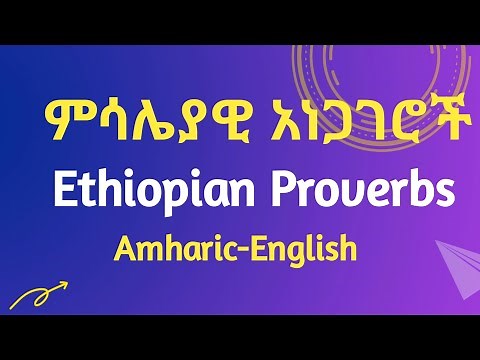 ምሳሌያዊ አነጋገሮች

Ethiopian Proverbs

Amharic-English